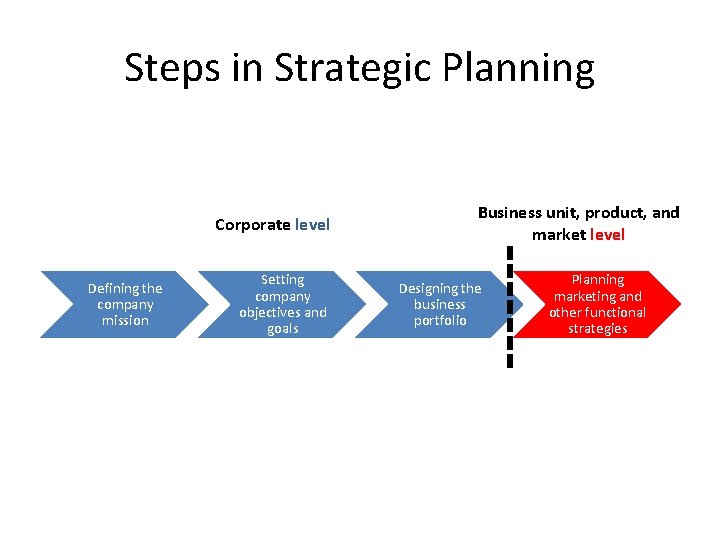 Steps in Strategic Planning

Corporate level

Business unit, product, and market level

Defining the company mission

Setting company objectives and goals

Designing the business portfolio

Planning marketing and other functional strategies